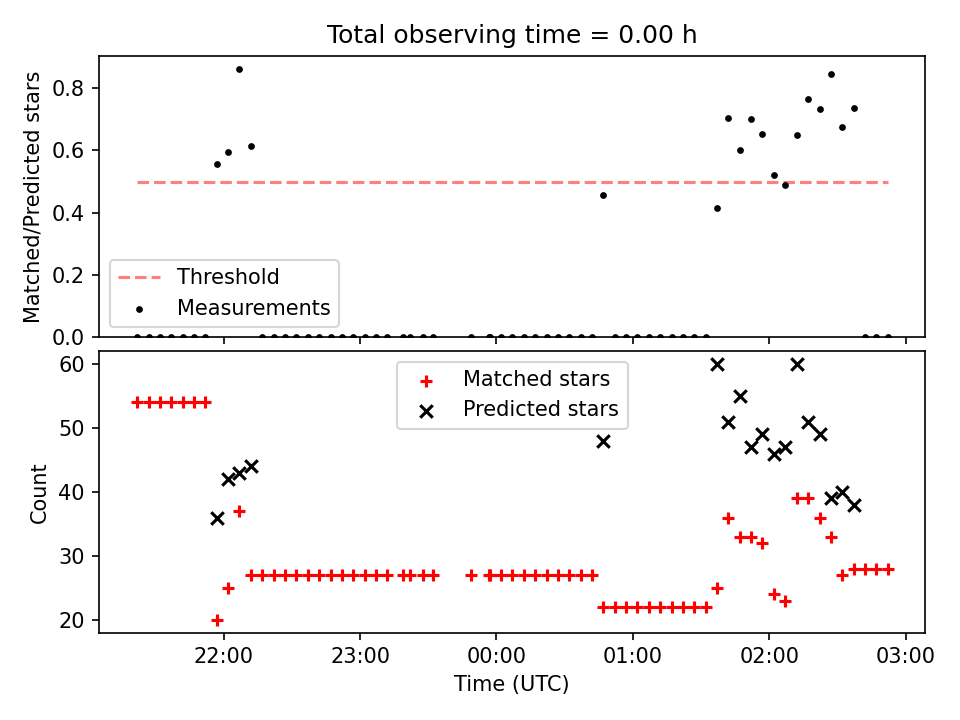 Total observing time = 0.00 h

Matched/Predicted stars

0.8
0.6
0.4
0.2
0.0

Threshold
Measurements

Count

60
50
40
30
20

Matched stars
Predicted stars

22:00
23:00
00:00
01:00
02:00
03:00

Time (UTC)